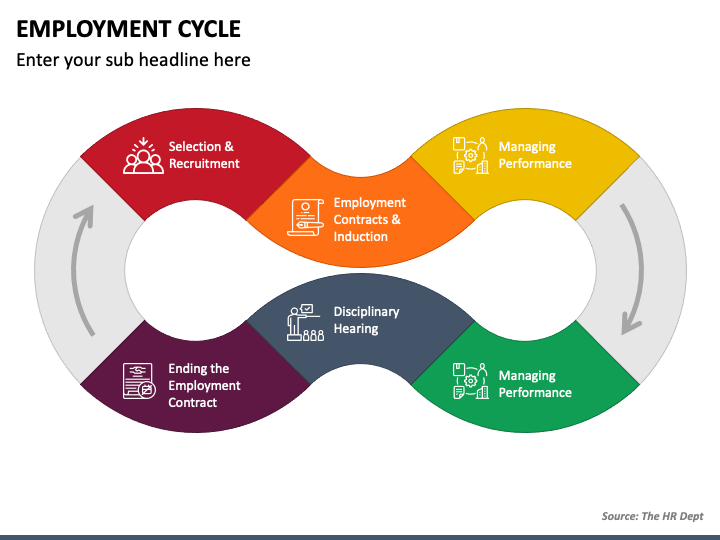 EMPLOYMENT CYCLE

Enter your sub headline here

Selection & Recruitment

Employment Contracts & Induction

Managing Performance

Managing Performance

Disciplinary Hearing

Ending the Employment Contract

Source: The HR Dept